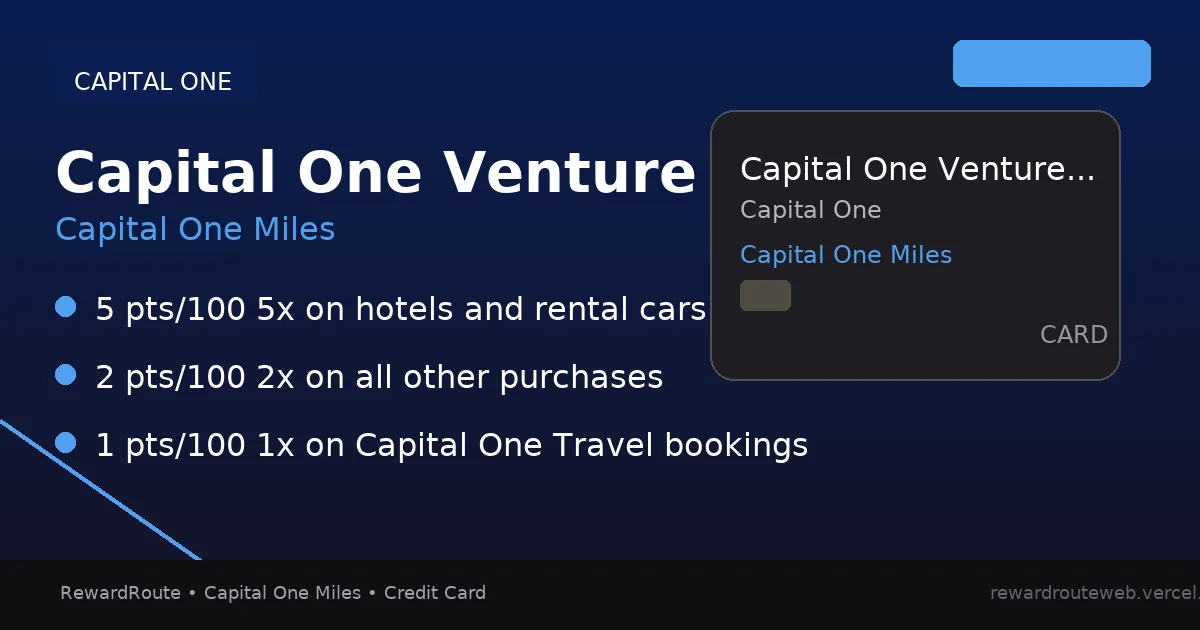 CAPITAL ONE

Capital One Venture

Capital One Miles

5 pts/100 5x on hotels and rental cars

2 pts/100 2x on all other purchases

1 pts/100 1x on Capital One Travel bookings

Capital One Venture...
Capital One
Capital One Miles
CARD

RewardRoute • Capital One Miles • Credit Card

rewardrouteweb.vercel.